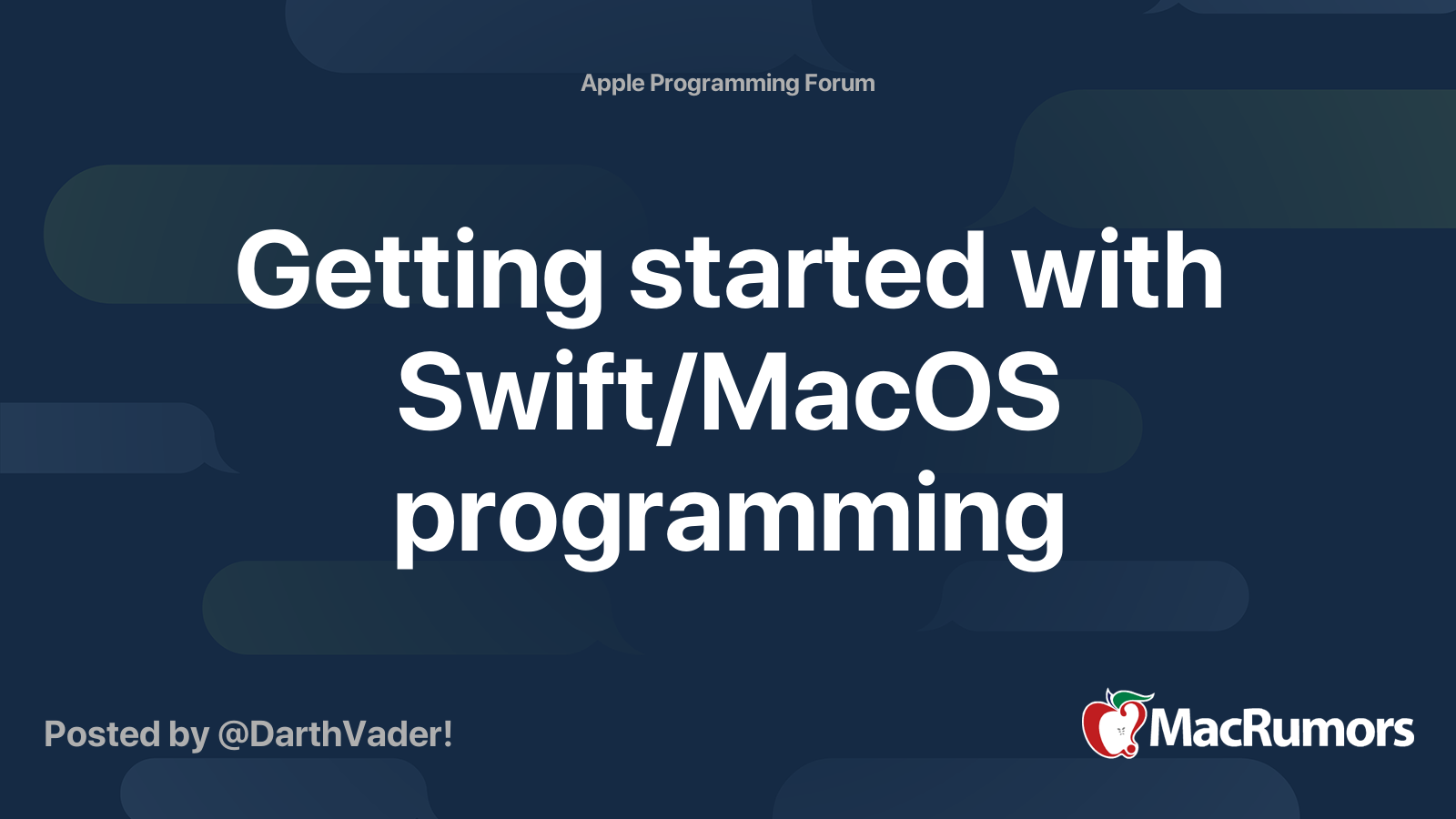 Apple Programming Forum

Getting started with Swift/MacOS programming

Posted by @DarthVader!

MacRumors